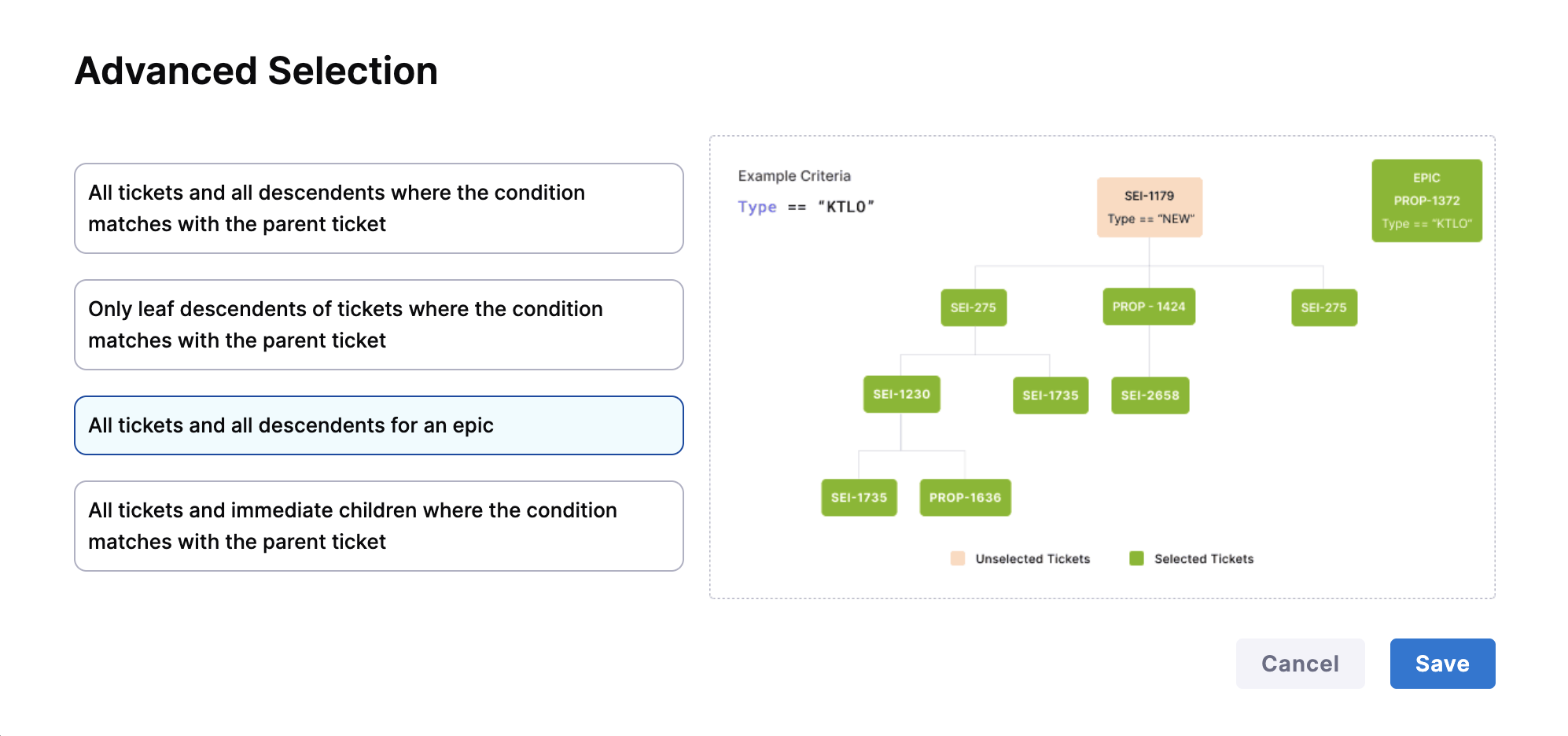 Advanced Selection

All tickets and all descendents where the condition matches with the parent ticket

Only leaf descendents of tickets where the condition matches with the parent ticket

All tickets and all descendents for an epic

All tickets and immediate children where the condition matches with the parent ticket

Example Criteria
Type == "KTLO"

SEI-1179
Type == "NEW"

EPIC
PROP-1372
Type == "KTLO"

SEI-275

PROP - 1424

SEI-275

SEI-1230

SEI-1735

SEI-2658

SEI-1735

PROP-1636

Unselected Tickets

Selected Tickets

Cancel

Save